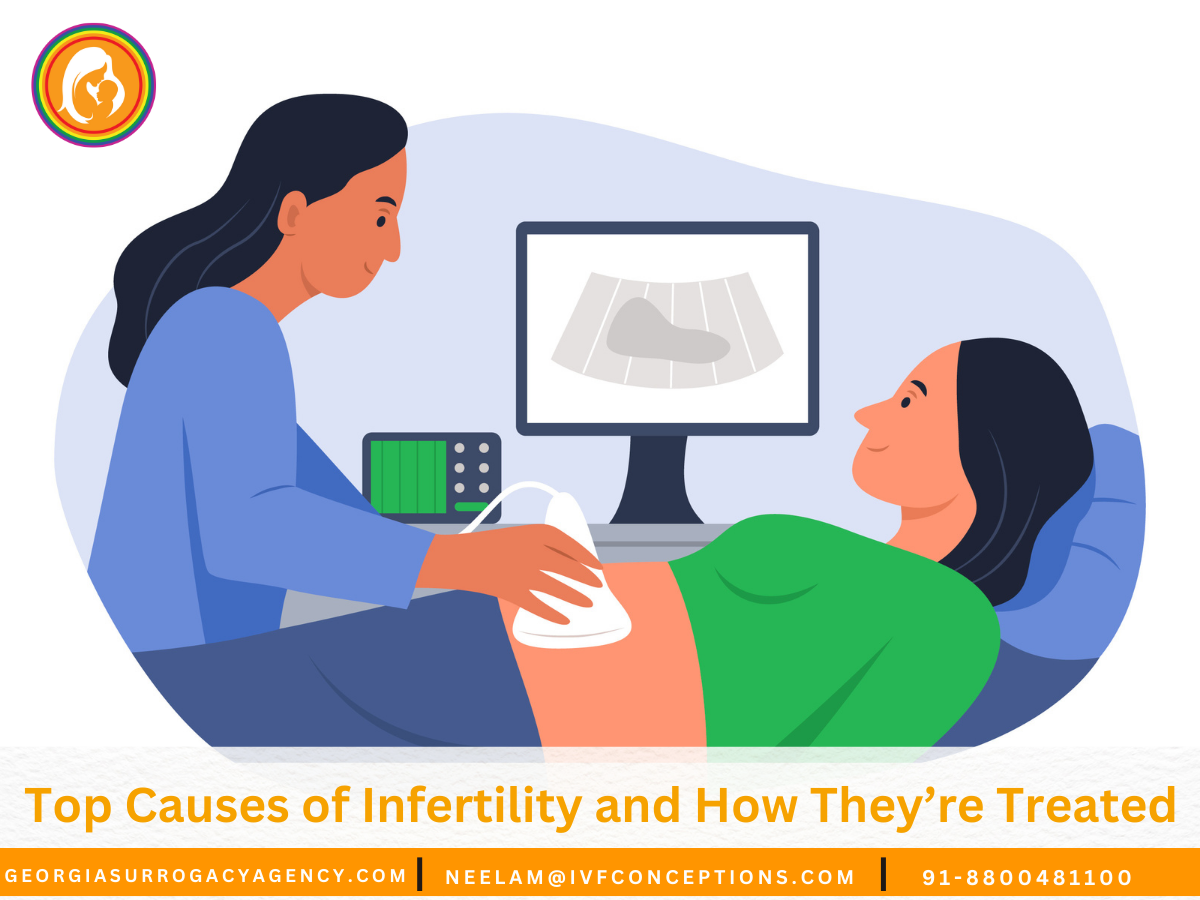 Top Causes of Infertility and How They're Treated

GEORGIASURROGACYAGENCY.COM | NEELAM@IVFCONCEPTIONS.COM | 91-8800481100